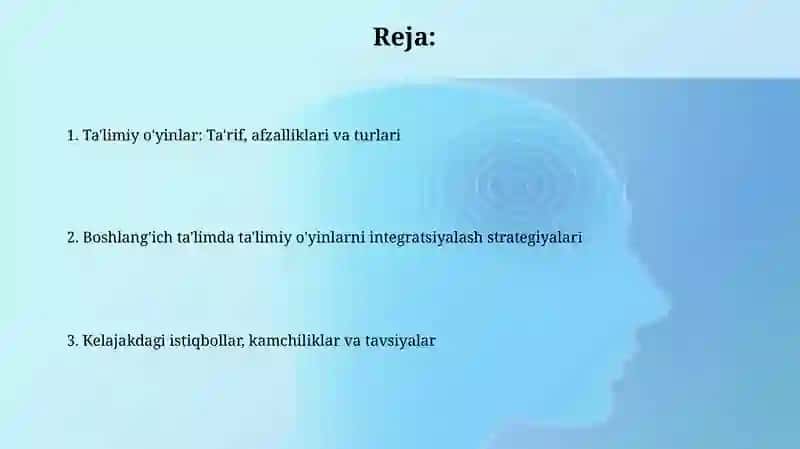 Reja:

1. Ta'limiy o'yinlar: Ta'rif, afzalliklari va turlari

2. Boshlang'ich ta'limda ta'limiy o'yinlarni integratsiyalash strategiyalari

3. Kelajakdagi istiqbollar, kamchiliklar va tavsiyalar